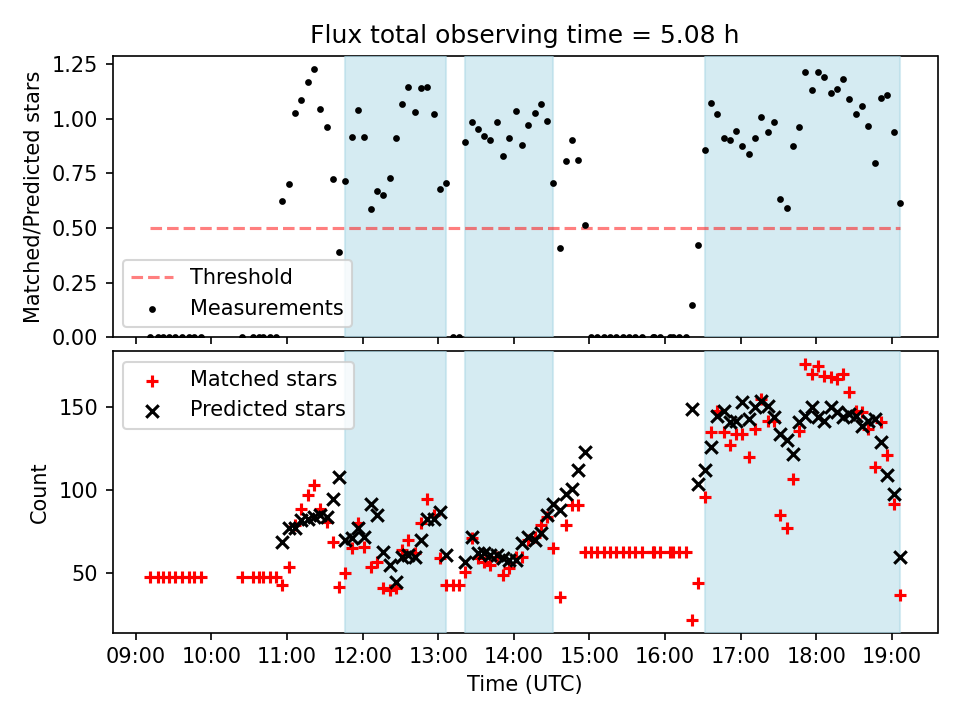 Flux total observing time = 5.08 h

Matched/Predicted stars

1.25
1.00
0.75
0.50
0.25
0.00

Threshold
Measurements

Count

150
100
50

Matched stars
Predicted stars

09:00 10:00 11:00 12:00 13:00 14:00 15:00 16:00 17:00 18:00 19:00

Time (UTC)